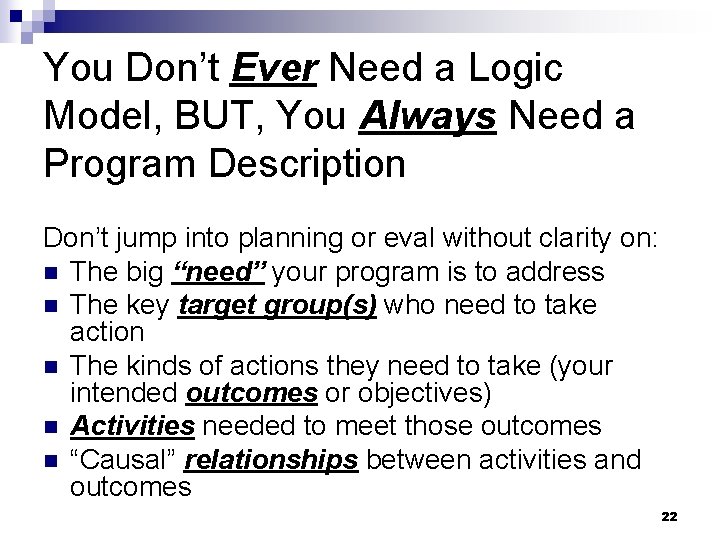 You Don't Ever Need a Logic Model, BUT, You Always Need a Program Description

Don't jump into planning or eval without clarity on:
- The big "need" your program is to address
- The key target group(s) who need to take action
- The kinds of actions they need to take (your intended outcomes or objectives)
- Activities needed to meet those outcomes
- "Causal" relationships between activities and outcomes

22